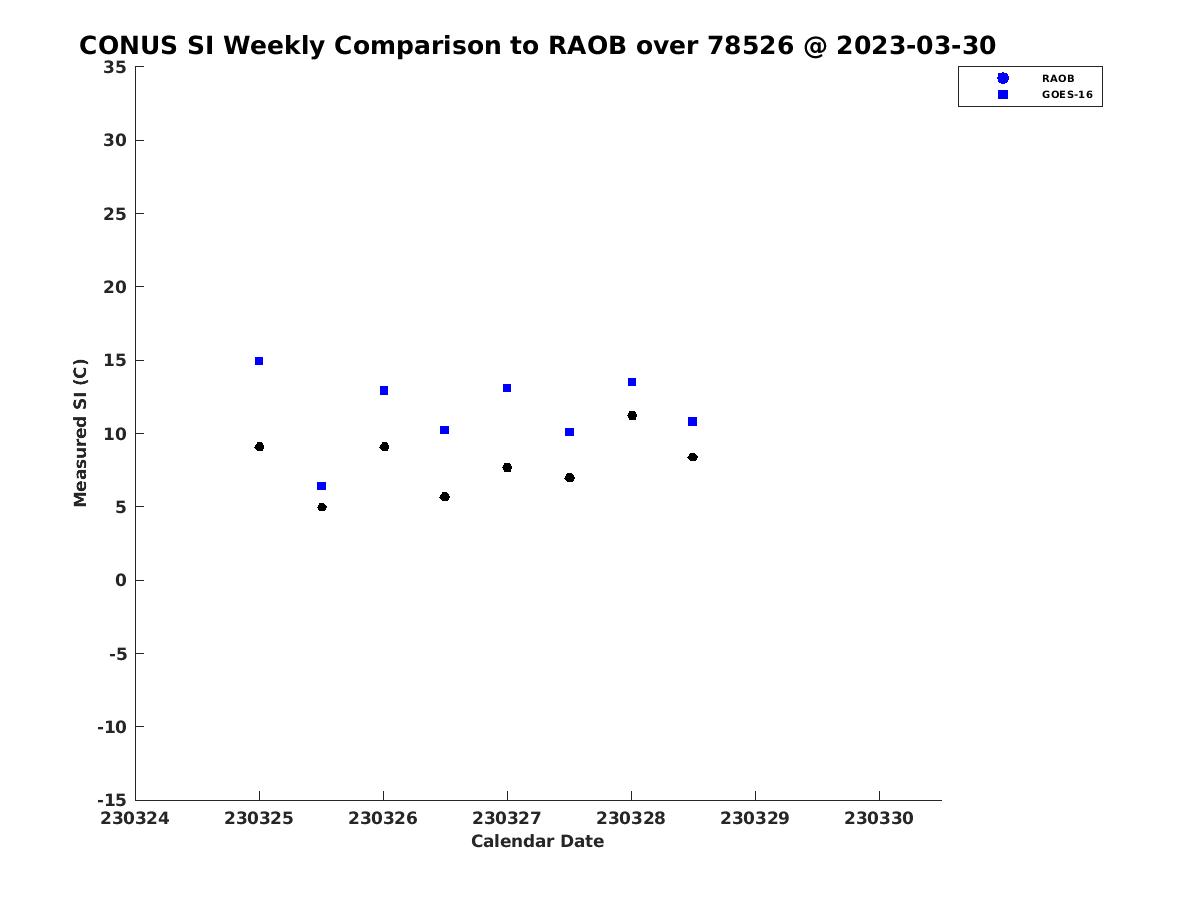 CONUS SI Weekly Comparison to RAOB over 78526 @ 2023-03-30

RAOB
GOES-16

Measured SI (C)

35
30
25
20
15
10
5
0
-5
-10
-15

230324 230325 230326 230327 230328 230329 230330

Calendar Date